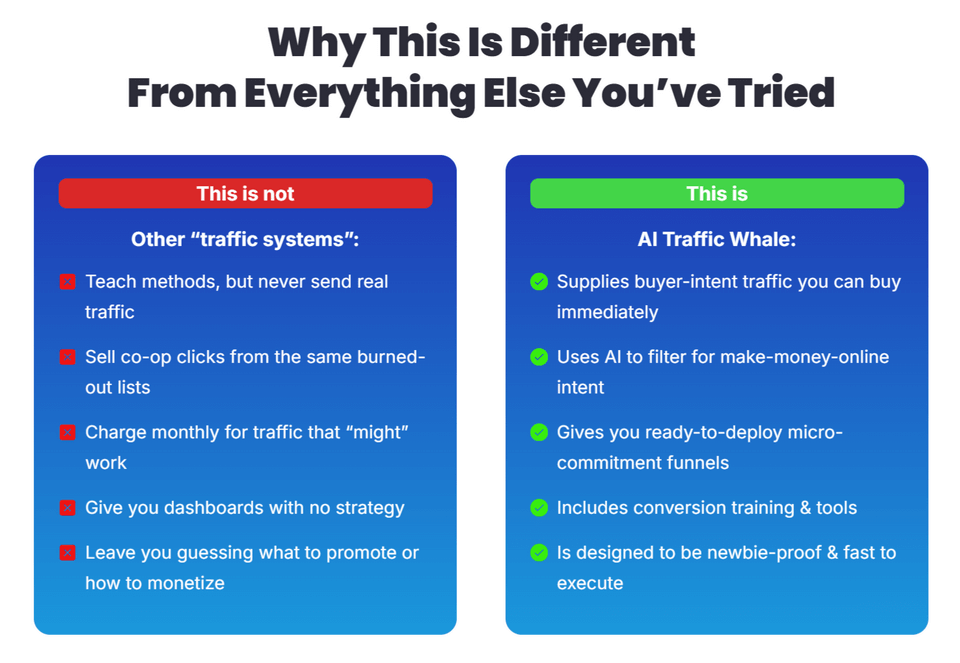 Why This Is Different
From Everything Else You've Tried

This is not

Other "traffic systems":

Teach methods, but never send real traffic

Sell co-op clicks from the same burned-out lists

Charge monthly for traffic that "might" work

Give you dashboards with no strategy

Leave you guessing what to promote or how to monetize

This is

AI Traffic Whale:

Supplies buyer-intent traffic you can buy immediately

Uses AI to filter for make-money-online intent

Gives you ready-to-deploy micro-commitment funnels

Includes conversion training & tools

Is designed to be newbie-proof & fast to execute